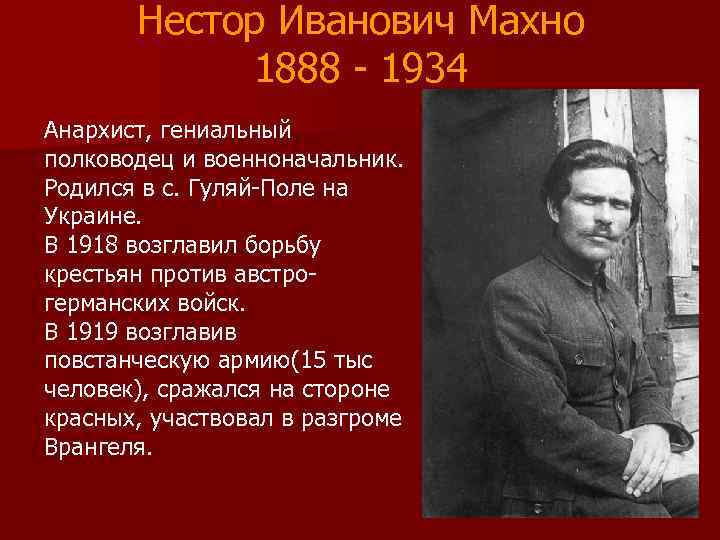 Нестор Иванович Махно
1888 - 1934

Анархист, гениальный полководец и военноначальник.
Родился в с. Гуляй-Поле на Украине.
В 1918 возглавил борьбу крестьян против австро-германских войск.
В 1919 возглавив повстанческую армию(15 тыс человек), сражался на стороне красных, участвовал в разгроме Врангеля.